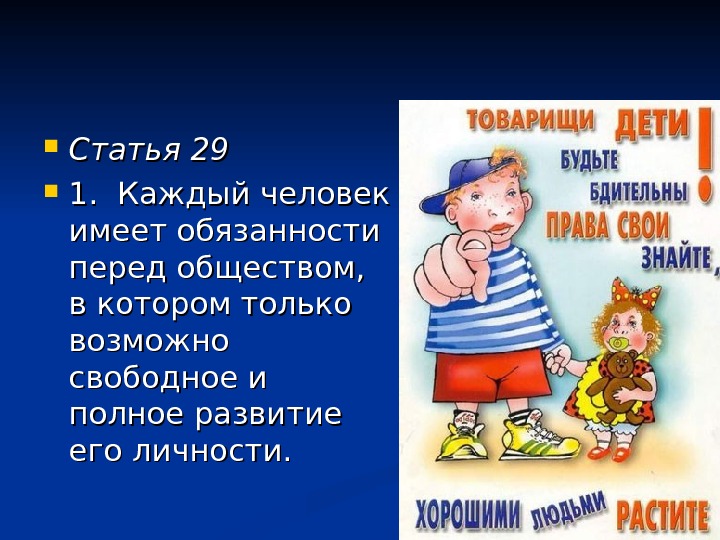 Статья 29

1. Каждый человек имеет обязанности перед обществом, в котором только возможно свободное и полное развитие его личности.

ТОВАРИЩИ ДЕТИ!
БУДЬТЕ БДИТЕЛЬНЫ
ПРАВА СВОИ ЗНАЙТЕ,
ХОРОШИМИ ЛЮДЬМИ РАСТИТЕ